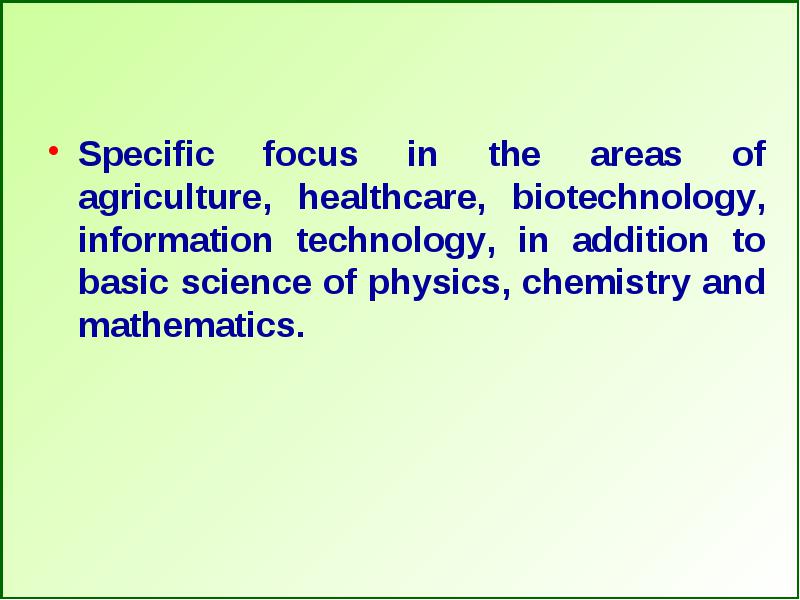 • Specific focus in the areas of agriculture, healthcare, biotechnology, information technology, in addition to basic science of physics, chemistry and mathematics.